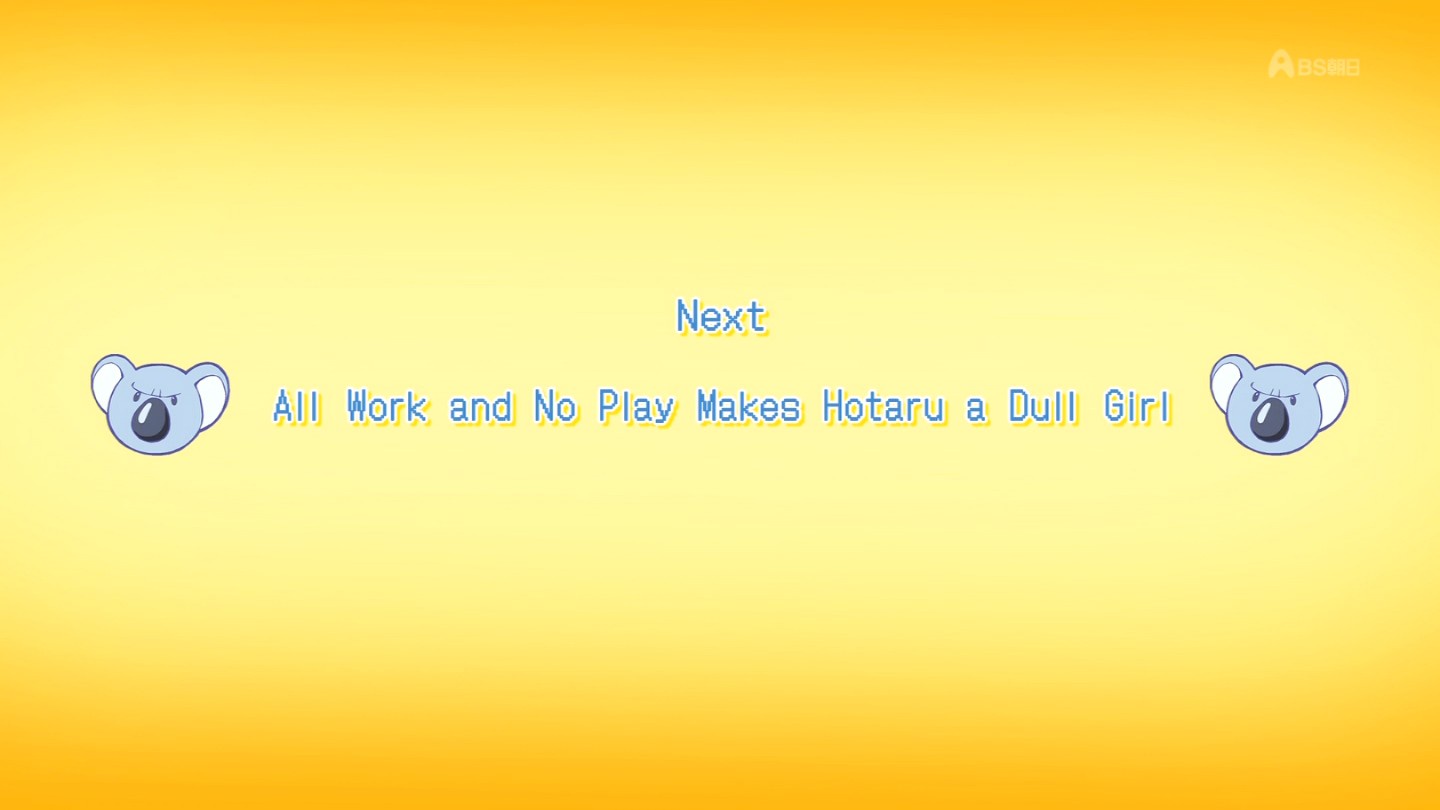 BS朝日

Next

All Work and No Play Makes Hotaru a Dull Girl